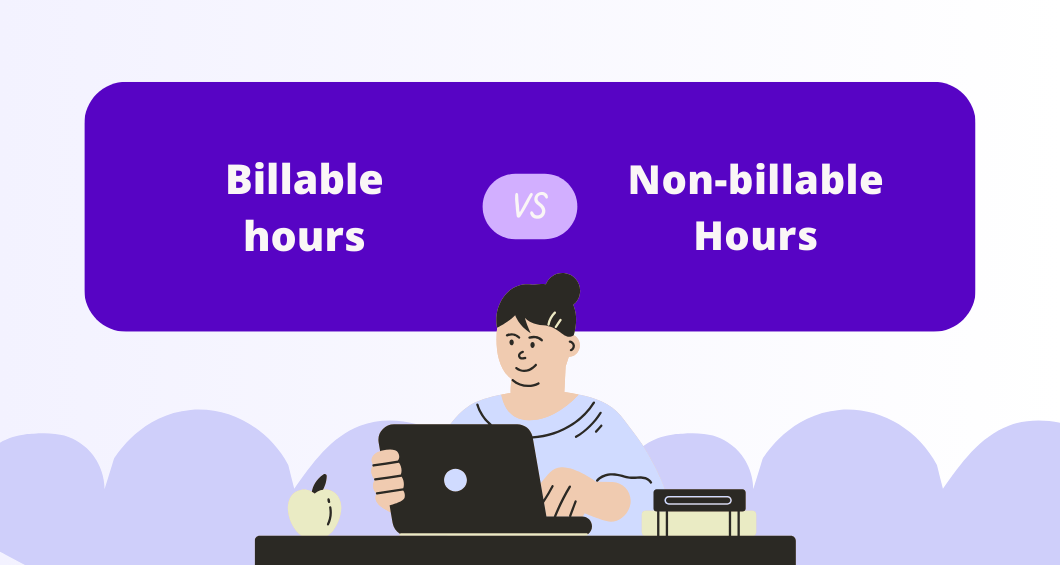 Billable hours

VS

Non-billable Hours